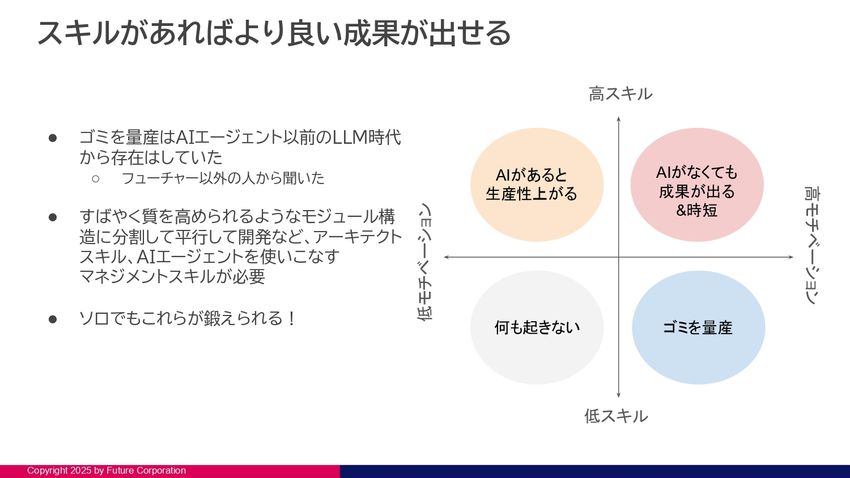 スキルがあればより良い成果が出せる

● ゴミを量産はAIエージェント以前のLLM時代から存在はしていた
○ フューチャー以外の人から聞いた

● すばやく質を高められるようなモジュール構造に分割して平行して開発など、アーキテクトスキル、AIエージェントを使いこなすマネジメントスキルが必要

● ソロでもこれらが鍛えられる！

高スキル

AIがあると生産性上がる

AIがなくても成果が出る&時短

低モチベーション

高モチベーション

何も起きない

ゴミを量産

低スキル

Copyright 2025 by Future Corporation